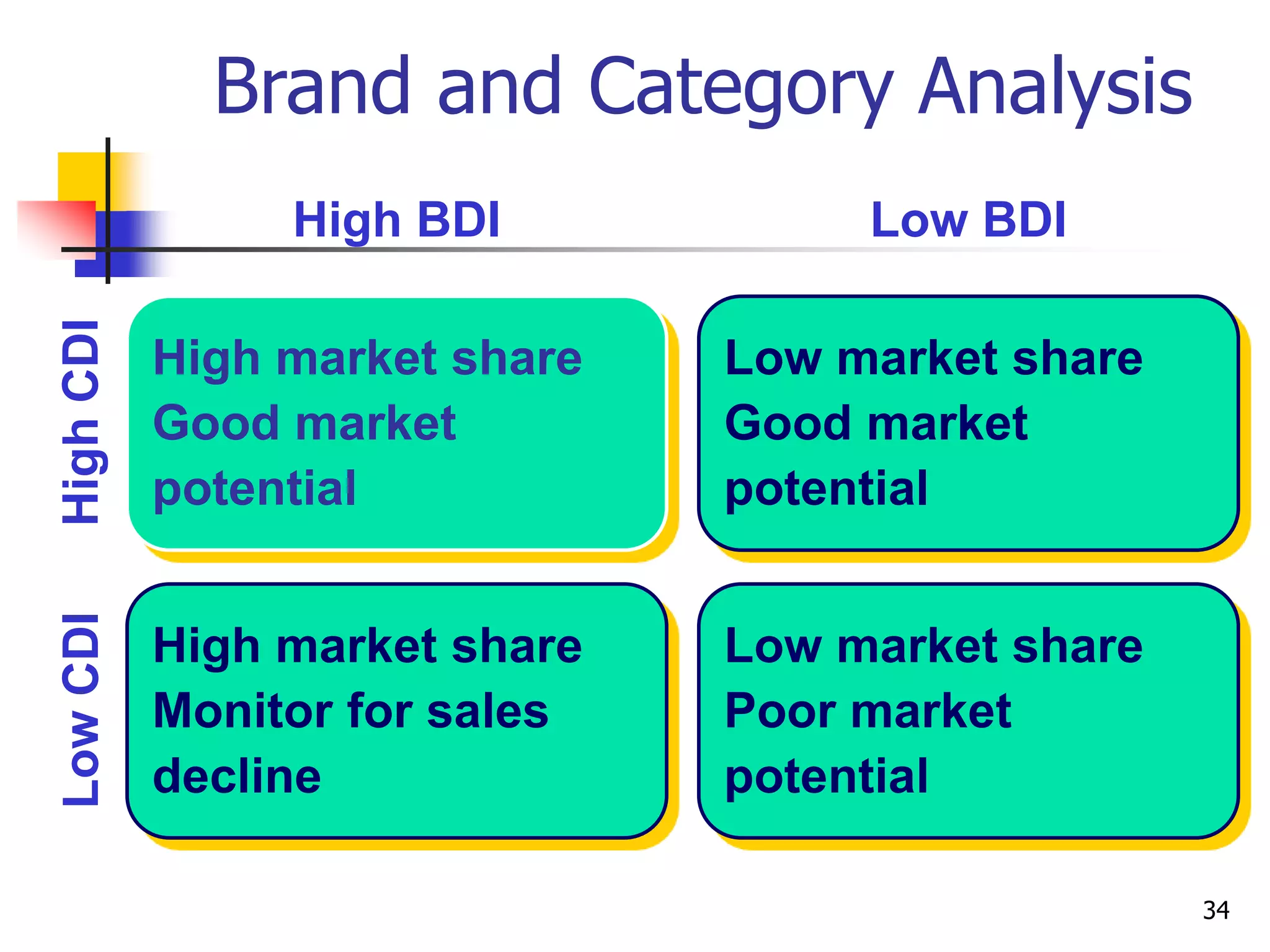 Brand and Category Analysis

| | High BDI | Low BDI |
|---|---|---|
| High CDI | High market share Good market potential | Low market share Good market potential |
| Low CDI | High market share Monitor for sales decline | Low market share Poor market potential |

34